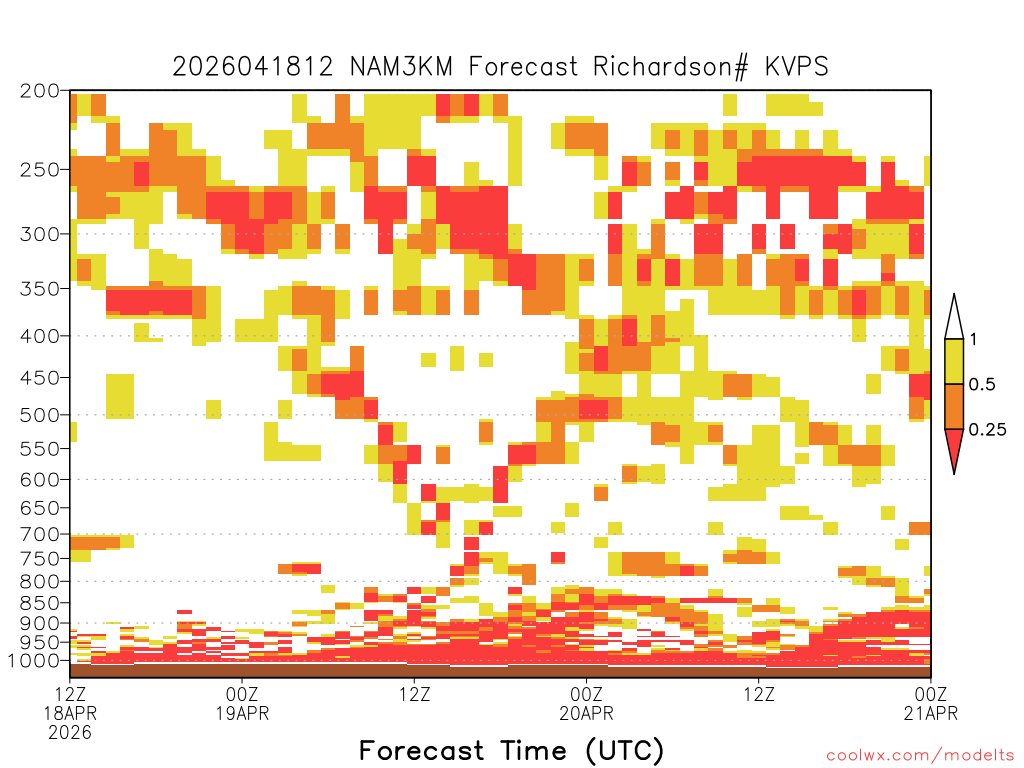 2026041812 NAM3KM Forecast Richardson# KVPS

200
250
300
350
400
450
500
550
600
650
700
750
800
850
900
950
1000

1
0.5
0.25

12Z
18APR
2026

00Z
19APR

12Z

00Z
20APR

12Z

00Z
21APR

Forecast Time (UTC)

coolwx.com/modelts